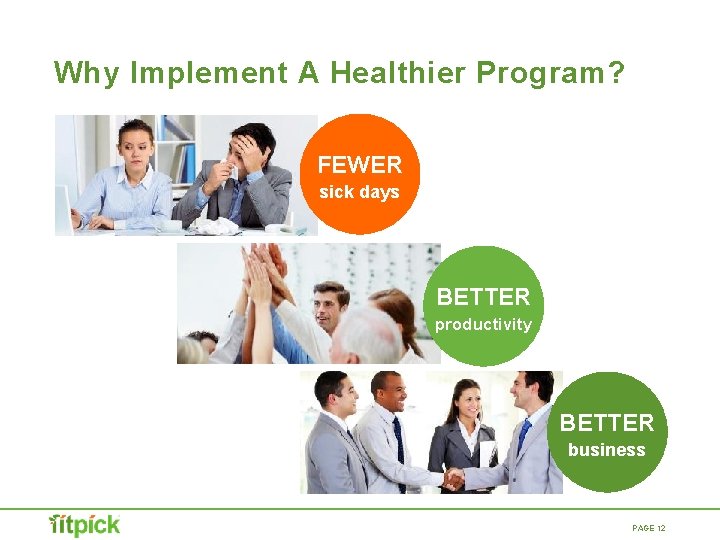 Why Implement A Healthier Program?

FEWER
sick days

BETTER
productivity

BETTER
business

fitpick

PAGE 12